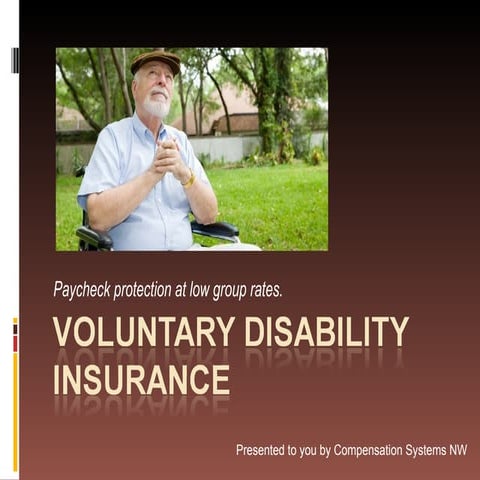 Paycheck protection at low group rates.

VOLUNTARY DISABILITY INSURANCE

Presented to you by Compensation Systems NW